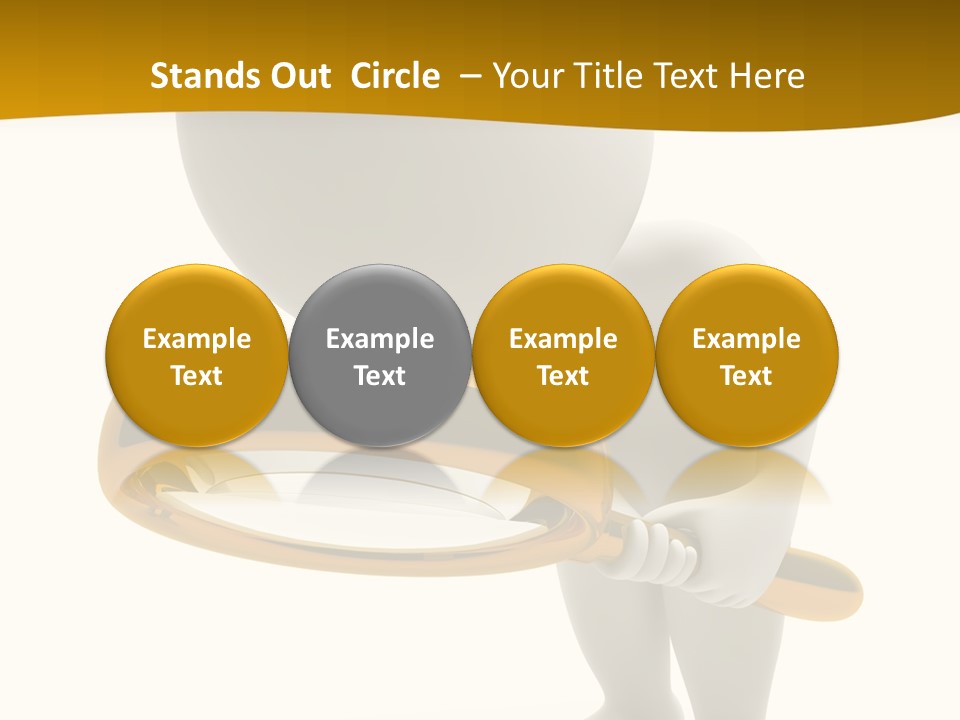 Stands Out Circle – Your Title Text Here

Example Text

Example Text

Example Text

Example Text